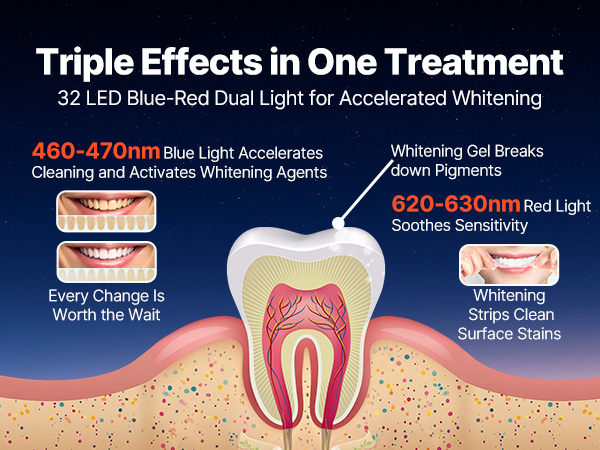 Triple Effects in One Treatment
32 LED Blue-Red Dual Light for Accelerated Whitening

460-470nm Blue Light Accelerates Cleaning and Activates Whitening Agents

Every Change Is Worth the Wait

Whitening Gel Breaks down Pigments

620-630nm Red Light Soothes Sensitivity

Whitening Strips Clean Surface Stains